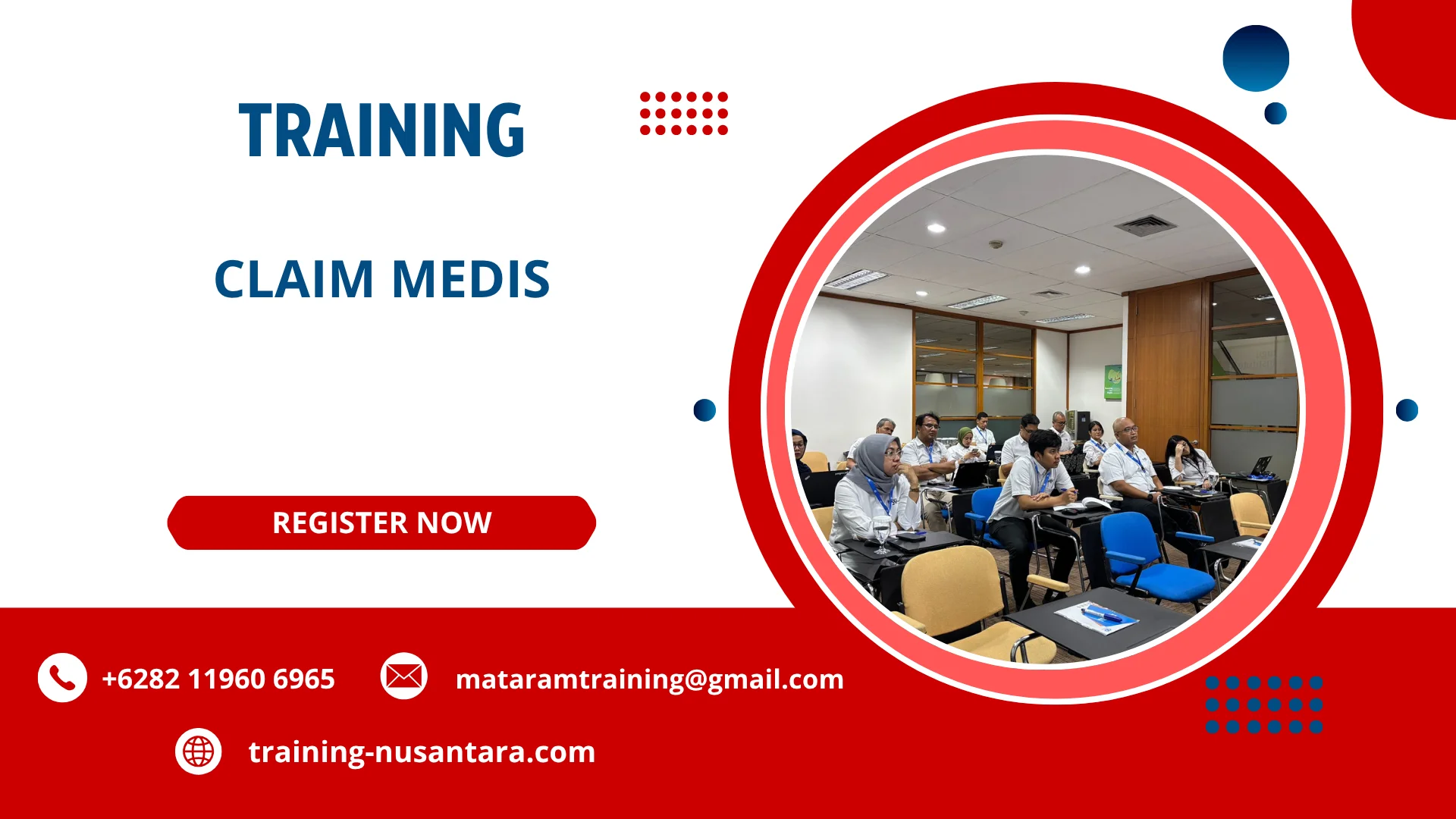 TRAINING

CLAIM MEDIS

REGISTER NOW

+6282 11960 6965

mataramtraining@gmail.com

training-nusantara.com